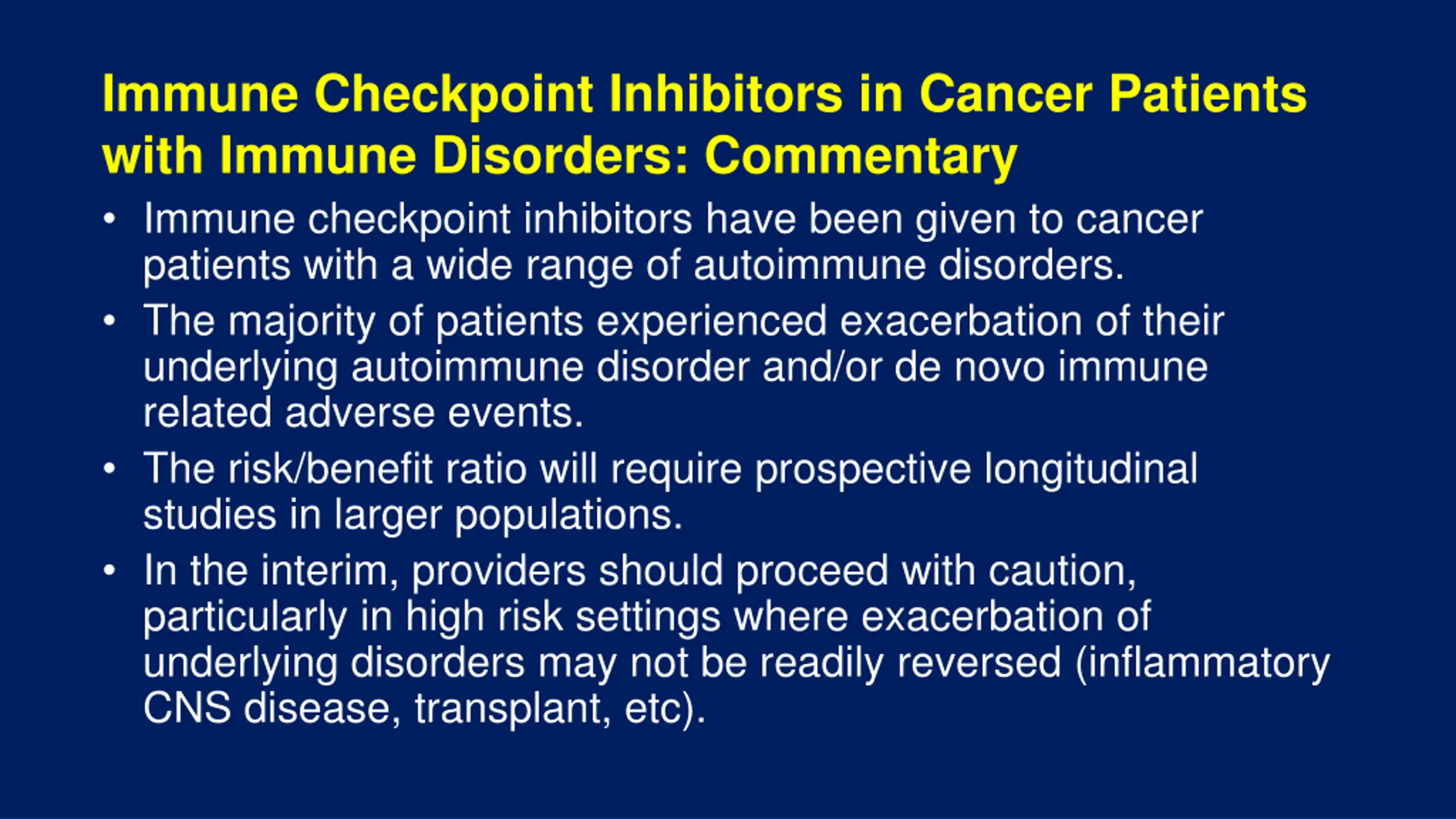 Immune Checkpoint Inhibitors in Cancer Patients with Immune Disorders: Commentary

• Immune checkpoint inhibitors have been given to cancer patients with a wide range of autoimmune disorders.
• The majority of patients experienced exacerbation of their underlying autoimmune disorder and/or de novo immune related adverse events.
• The risk/benefit ratio will require prospective longitudinal studies in larger populations.
• In the interim, providers should proceed with caution, particularly in high risk settings where exacerbation of underlying disorders may not be readily reversed (inflammatory CNS disease, transplant, etc).